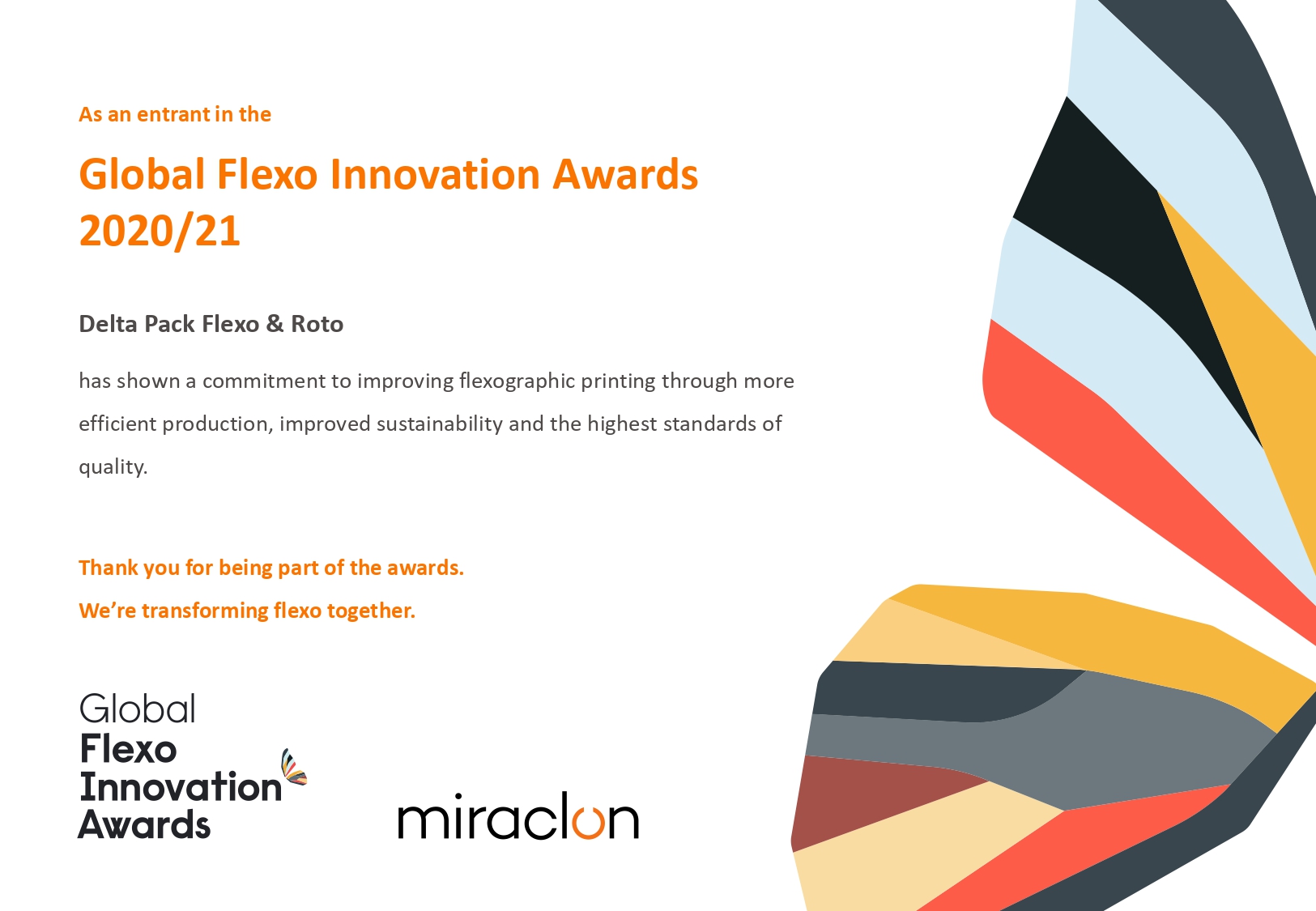 As an entrant in the

Global Flexo Innovation Awards 2020/21

Delta Pack Flexo & Roto

has shown a commitment to improving flexographic printing through more efficient production, improved sustainability and the highest standards of quality.

Thank you for being part of the awards.

We're transforming flexo together.

Global Flexo Innovation Awards

miraclon